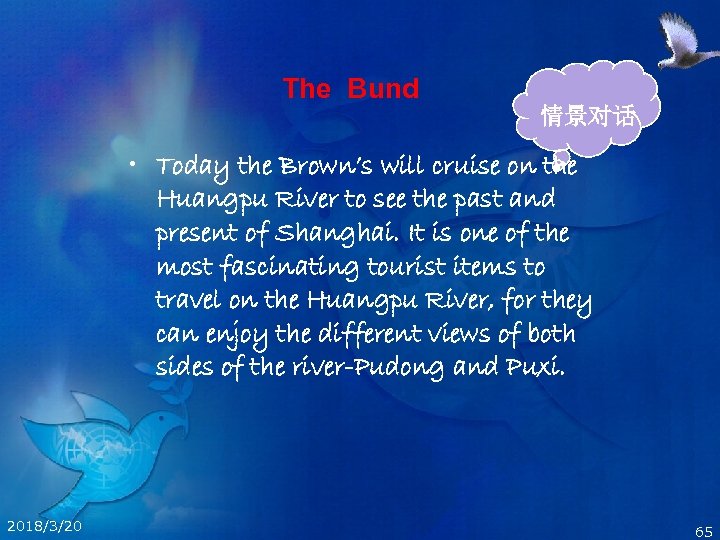 The Bund

情景对话

• Today the Brown's will cruise on the Huangpu River to see the past and present of Shanghai. It is one of the most fascinating tourist items to travel on the Huangpu River, for they can enjoy the different views of both sides of the river-Pudong and Puxi.

2018/3/20

65